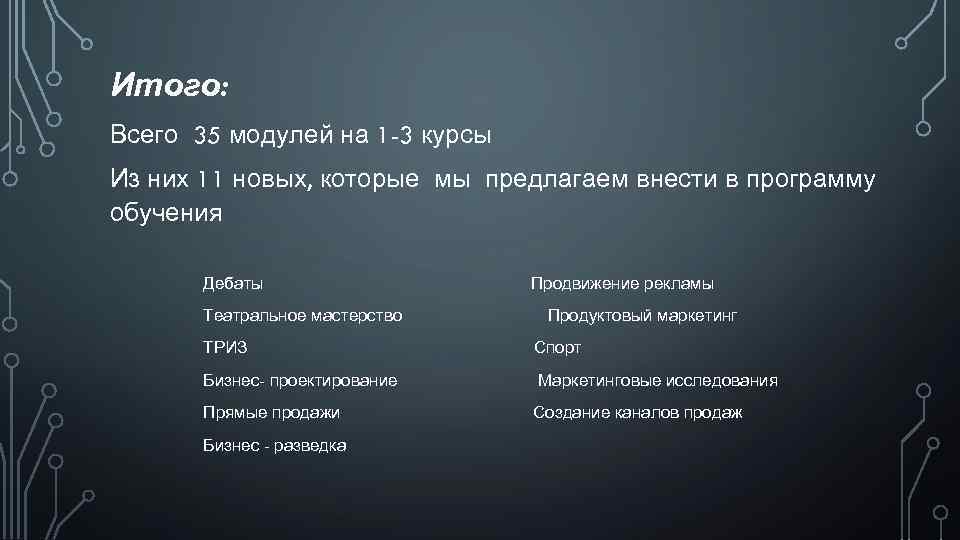 Итого:

Всего 35 модулей на 1-3 курсы

Из них 11 новых, которые мы предлагаем внести в программу обучения

Дебаты
Театральное мастерство
ТРИЗ
Бизнес- проектирование
Прямые продажи
Бизнес - разведка

Продвижение рекламы
Продуктовый маркетинг
Спорт
Маркетинговые исследования
Создание каналов продаж